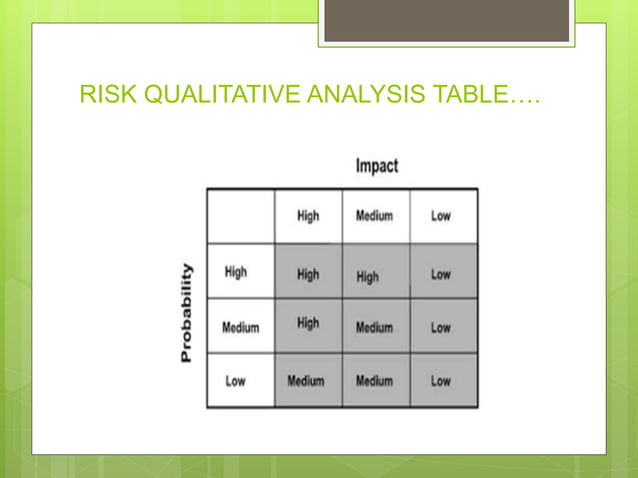 RISK QUALITATIVE ANALYSIS TABLE….

Impact

Probability

| | High | Medium | Low |
|---|---|---|---|
| High | High | High | Low |
| Medium | High | Medium | Low |
| Low | Medium | Medium | Low |